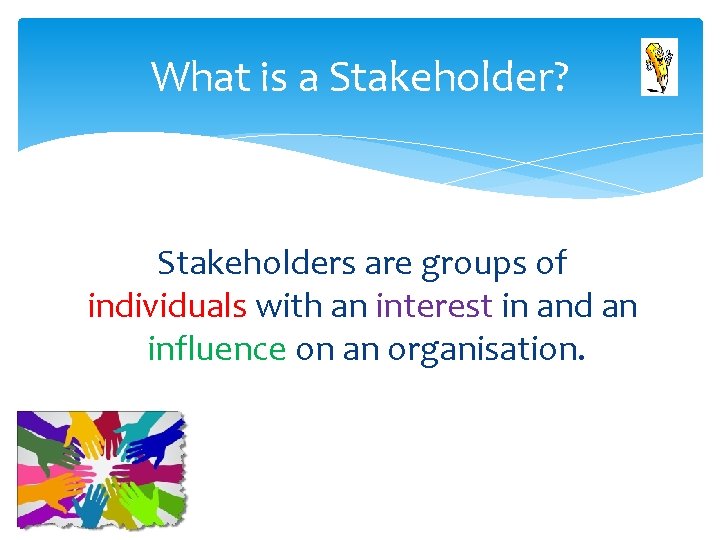 What is a Stakeholder?

Stakeholders are groups of individuals with an interest in and an influence on an organisation.